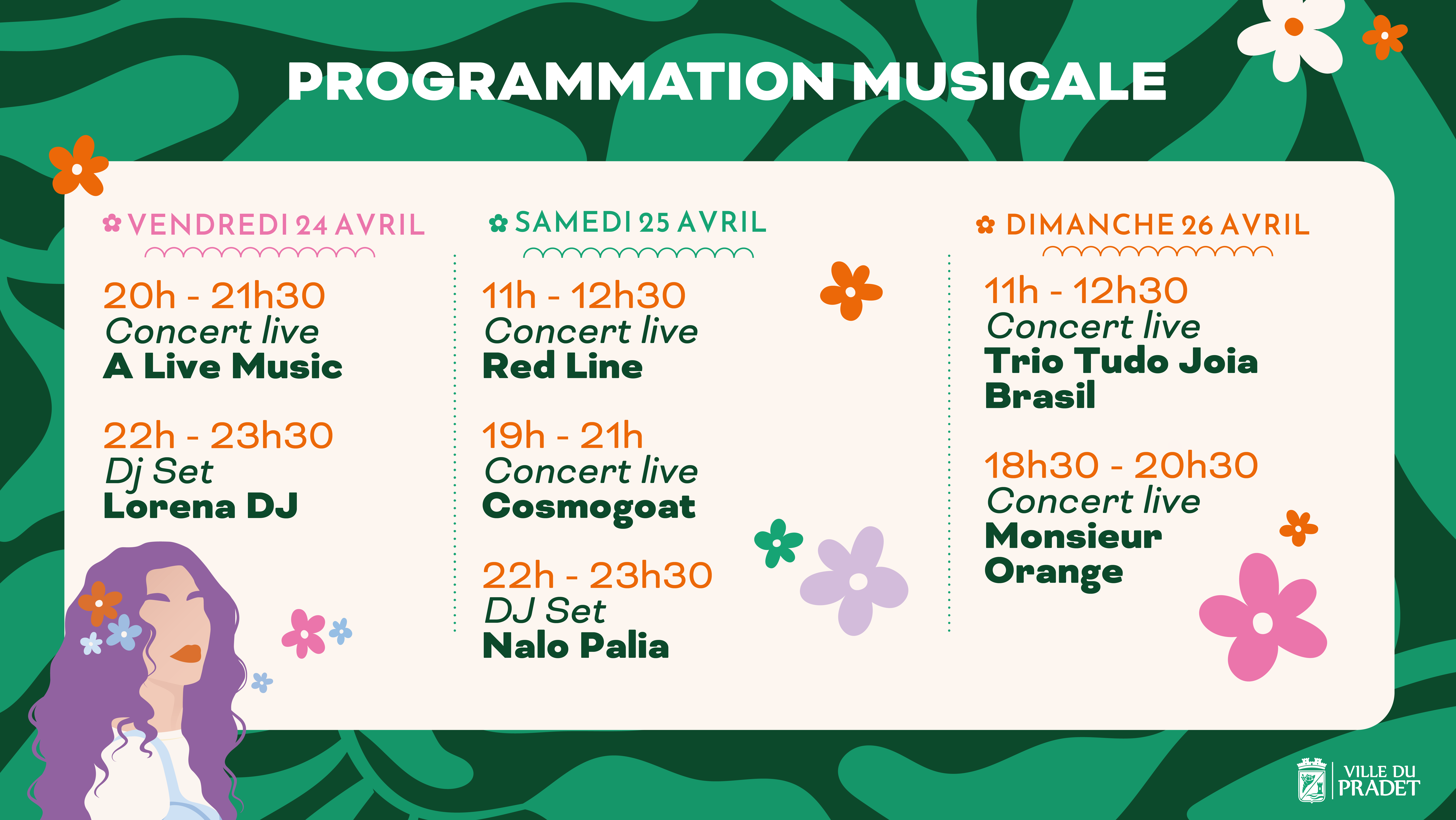 PROGRAMMATION MUSICALE

VENDREDI 24 AVRIL

20h - 21h30
Concert live
A Live Music

22h - 23h30
Dj Set
Lorena DJ

SAMEDI 25 AVRIL

11h - 12h30
Concert live
Red Line

19h - 21h
Concert live
Cosmogoat

22h - 23h30
DJ Set
Nalo Palia

DIMANCHE 26 AVRIL

11h - 12h30
Concert live
Trio Tudo Joia Brasil

18h30 - 20h30
Concert live
Monsieur Orange

VILLE DU PRADET